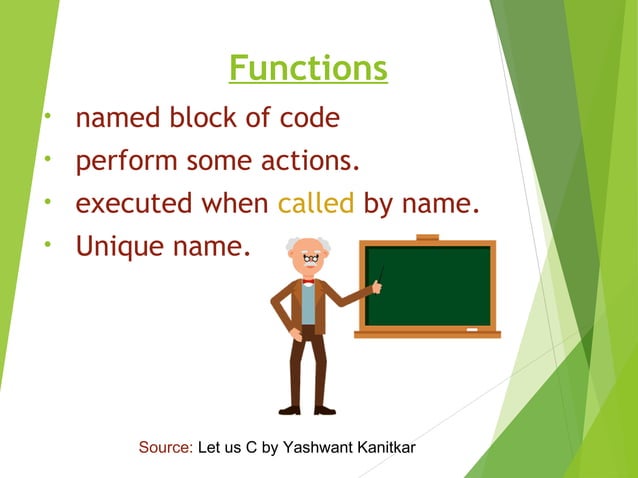 Functions

• named block of code
• perform some actions.
• executed when called by name.
• Unique name.

Source: Let us C by Yashwant Kanitkar